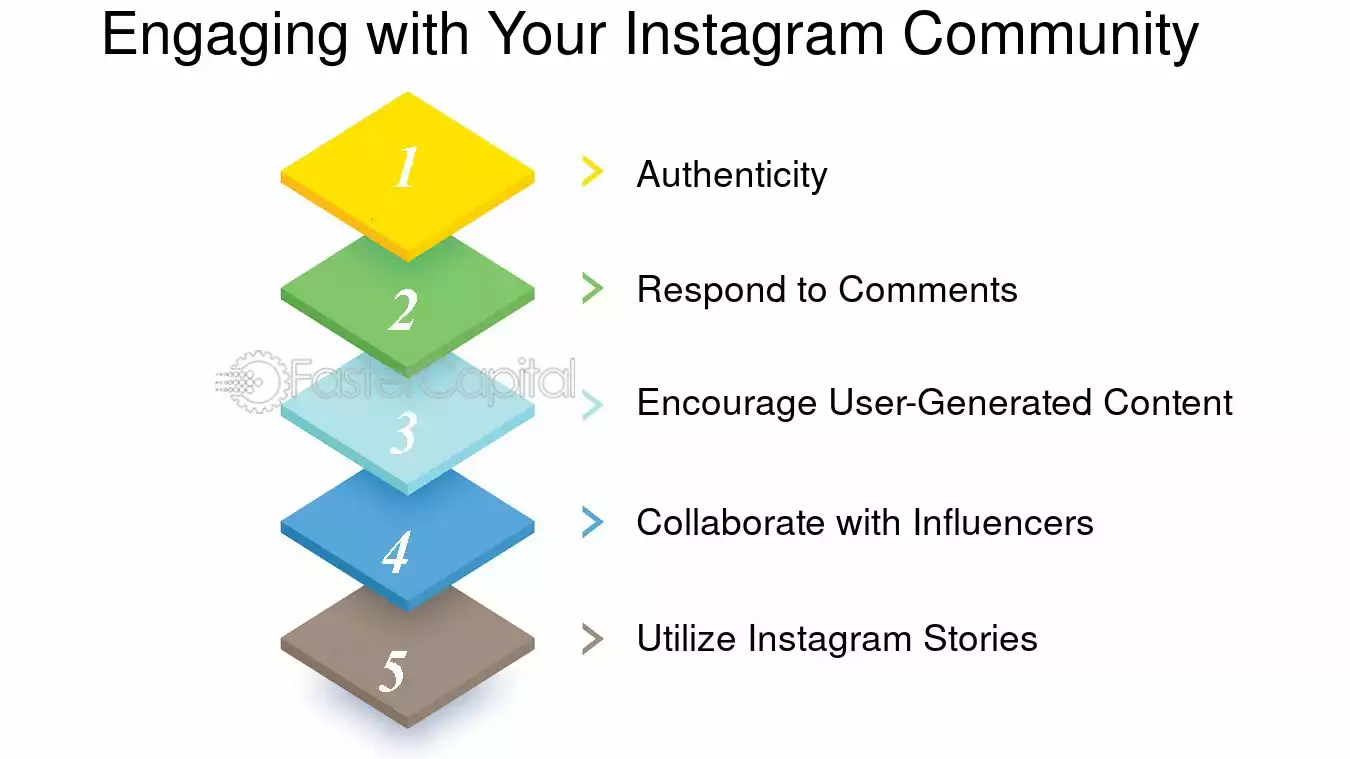 Engaging with Your Instagram Community

1
Authenticity

2
Respond to Comments

FasterCapital

3
Encourage User-Generated Content

4
Collaborate with Influencers

5
Utilize Instagram Stories